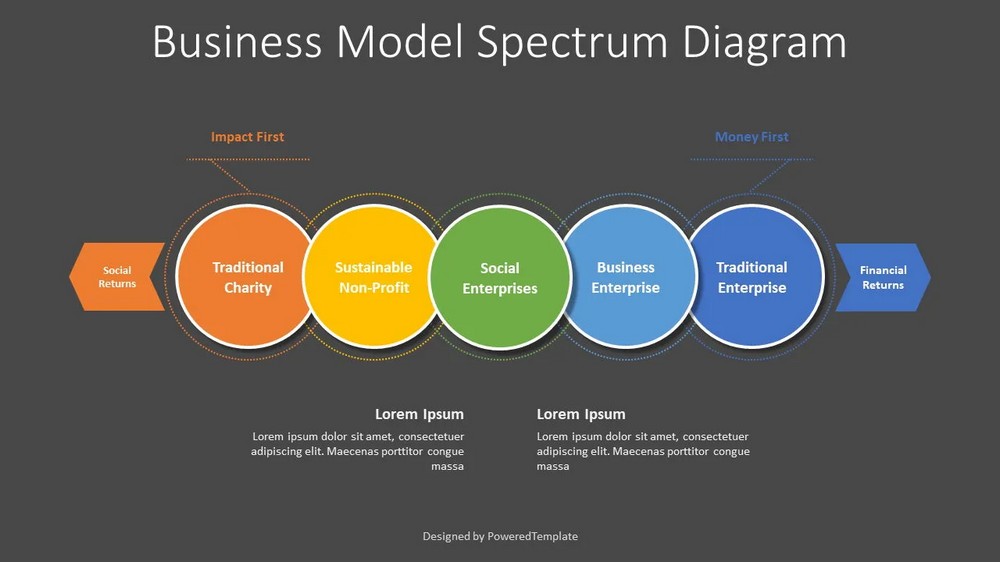 Business Model Spectrum Diagram

Impact First

Money First

Social Returns

Traditional Charity

Sustainable Non-Profit

Social Enterprises

Business Enterprise

Traditional Enterprise

Financial Returns

Lorem Ipsum

Lorem ipsum dolor sit amet, consectetuer adipiscing elit. Maecenas porttitor congue massa

Lorem Ipsum

Lorem ipsum dolor sit amet, consectetuer adipiscing elit. Maecenas porttitor congue massa

Designed by PoweredTemplate